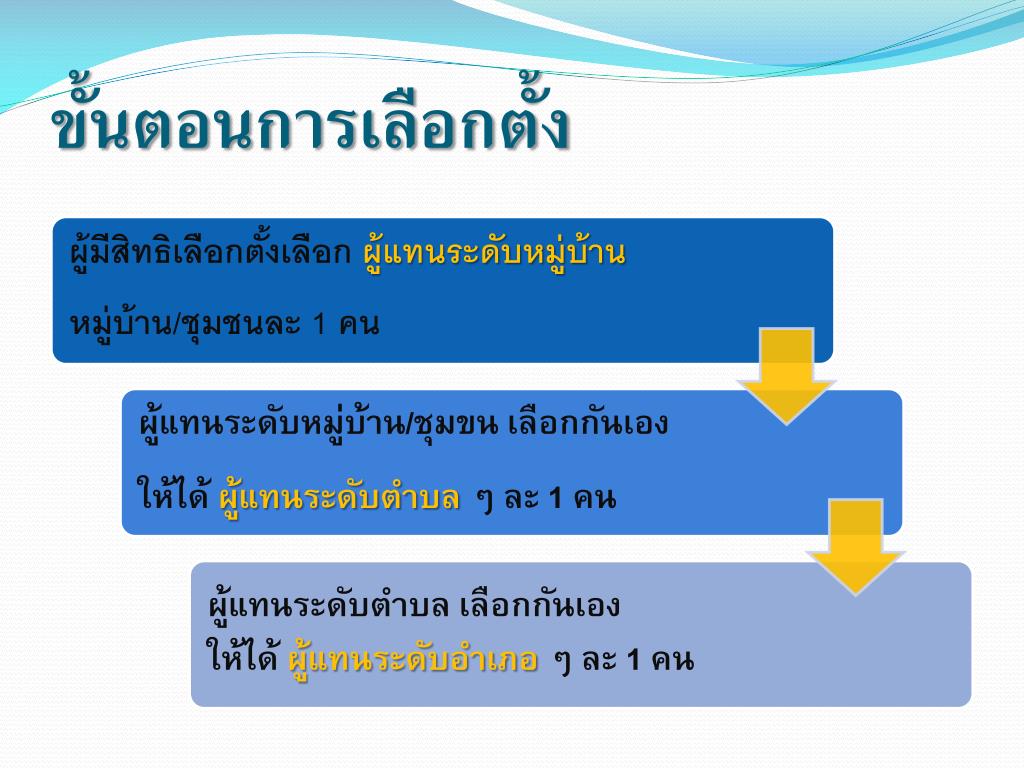 ขั้นตอนการเลือกตั้ง

ผู้มีสิทธิเลือกตั้งเลือก ผู้แทนระดับหมู่บ้าน

หมู่บ้าน/ชุมชนละ 1 คน

ผู้แทนระดับหมู่บ้าน/ชุมขน เลือกกันเอง

ให้ได้ ผู้แทนระดับตำบล ๆ ละ 1 คน

ผู้แทนระดับตำบล เลือกกันเอง
ให้ได้ ผู้แทนระดับอำเภอ ๆ ละ 1 คน